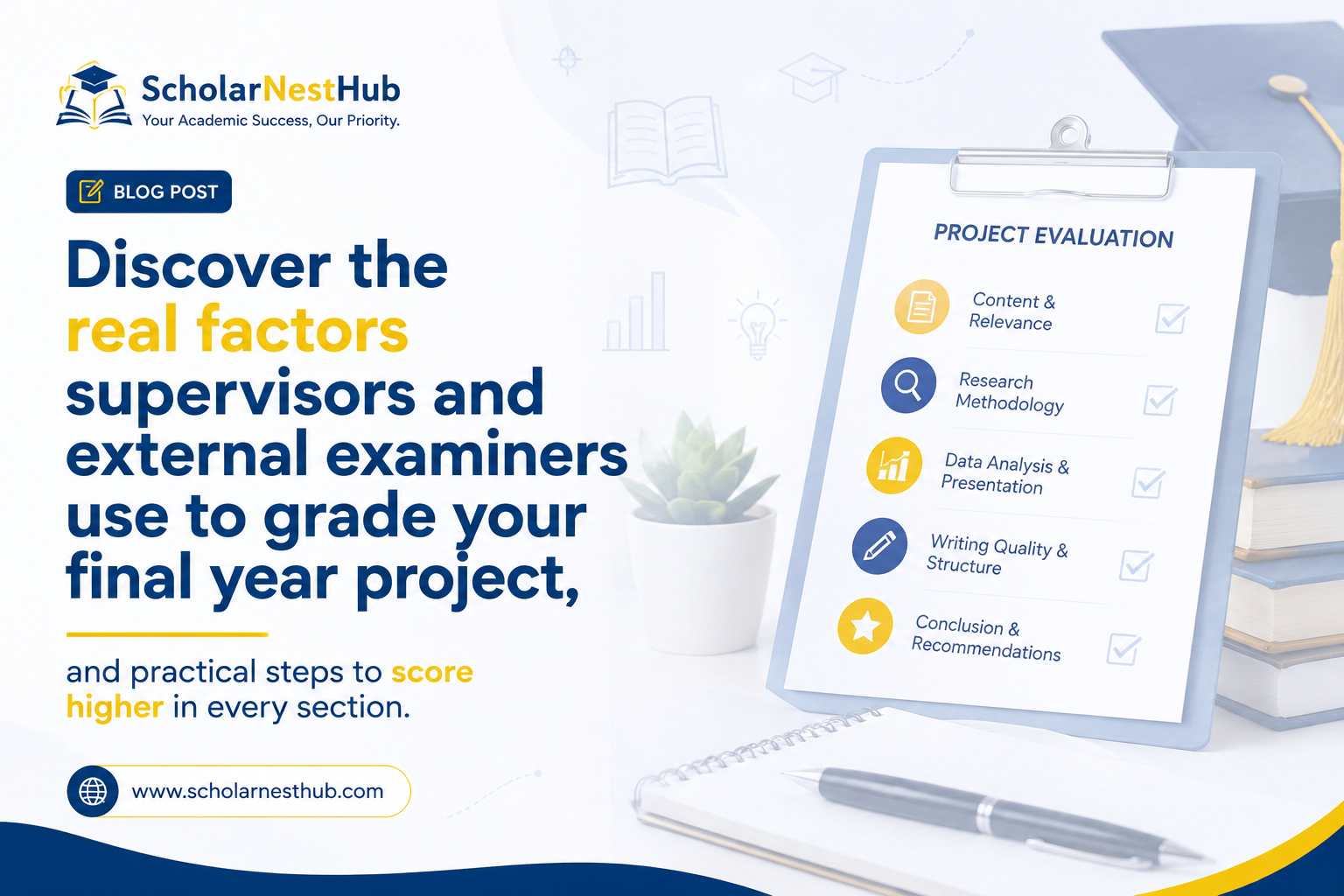 ScholarNestHub
Your Academic Success, Our Priority.

BLOG POST

Discover the real factors supervisors and external examiners use to grade your final year project,

and practical steps to score higher in every section.

www.scholarnesthub.com

PROJECT EVALUATION

Content & Relevance

Research Methodology

Data Analysis & Presentation

Writing Quality & Structure

Conclusion & Recommendations